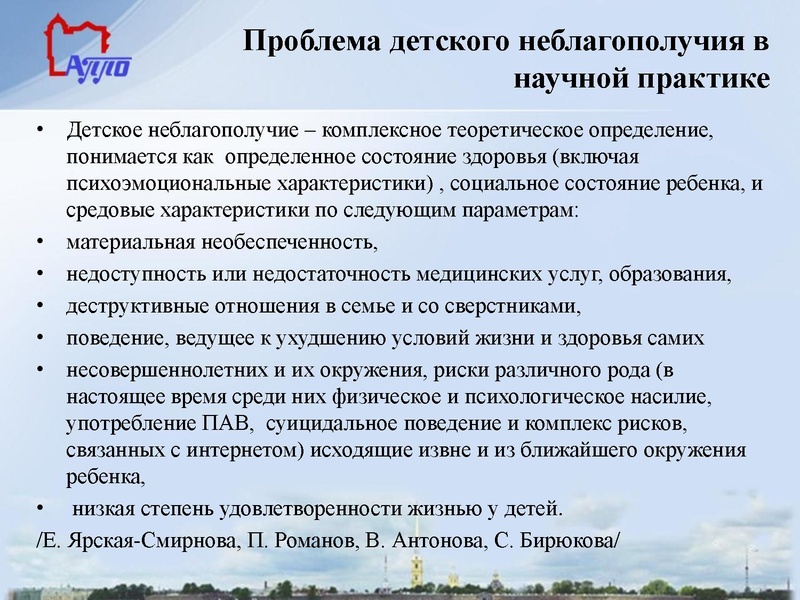 АППО

Проблема детского неблагополучия в научной практике

• Детское неблагополучие – комплексное теоретическое определение, понимается как определенное состояние здоровья (включая психоэмоциональные характеристики) , социальное состояние ребенка, и средовые характеристики по следующим параметрам:
• материальная необеспеченность,
• недоступность или недостаточность медицинских услуг, образования,
• деструктивные отношения в семье и со сверстниками,
• поведение, ведущее к ухудшению условий жизни и здоровья самих
• несовершеннолетних и их окружения, риски различного рода (в настоящее время среди них физическое и психологическое насилие, употребление ПАВ, суицидальное поведение и комплекс рисков, связанных с интернетом) исходящие извне и из ближайшего окружения ребенка,
• низкая степень удовлетворенности жизнью у детей.
/Е. Ярская-Смирнова, П. Романов, В. Антонова, С. Бирюкова/